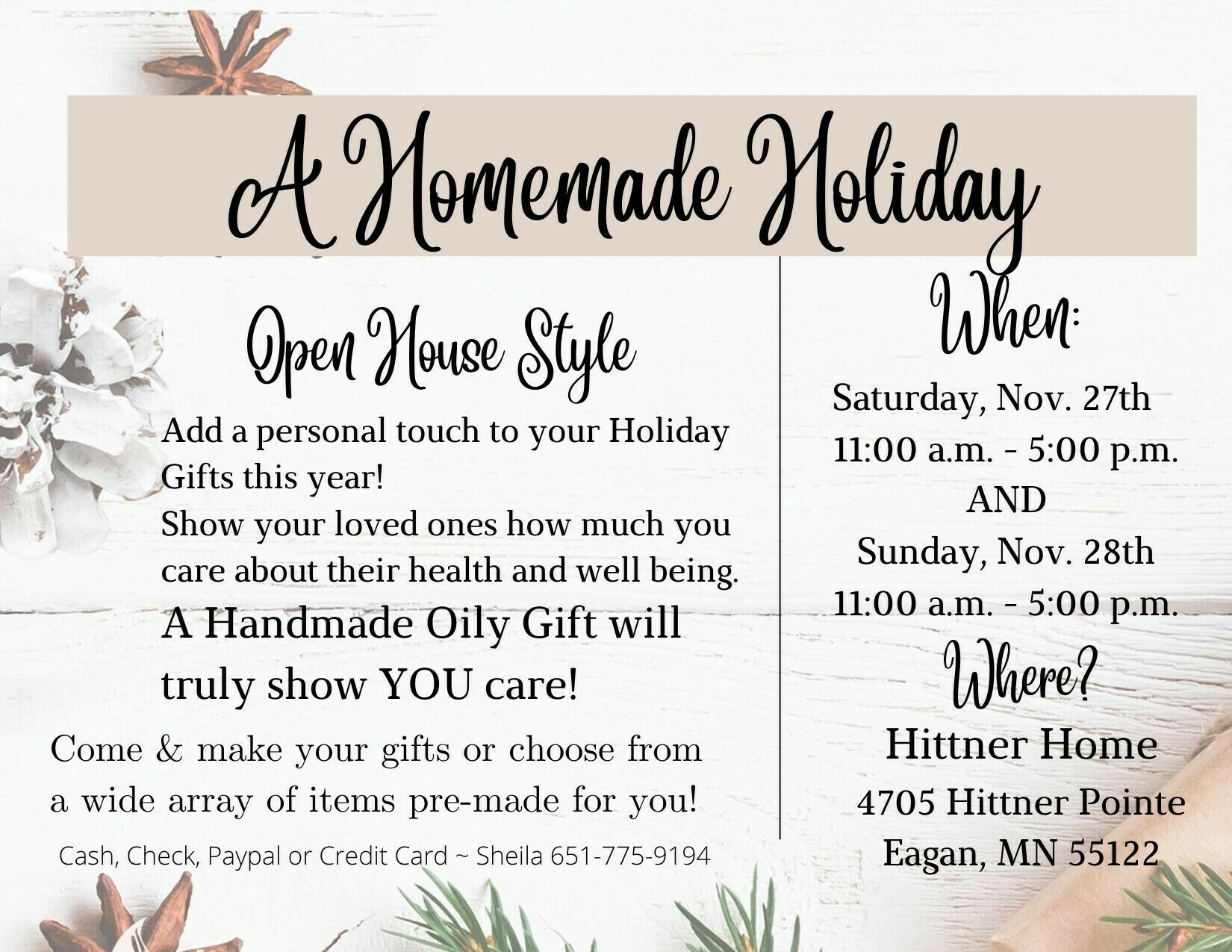 A Homemade Holiday

Open House Style

Add a personal touch to your Holiday Gifts this year!
Show your loved ones how much you care about their health and well being.
A Handmade Oily Gift will truly show YOU care!

Come & make your gifts or choose from a wide array of items pre-made for you!

Cash, Check, Paypal or Credit Card ~ Sheila 651-775-9194

When:

Saturday, Nov. 27th
11:00 a.m. - 5:00 p.m.
AND
Sunday, Nov. 28th
11:00 a.m. - 5:00 p.m.

Where?

Hittner Home
4705 Hittner Pointe
Eagan, MN 55122